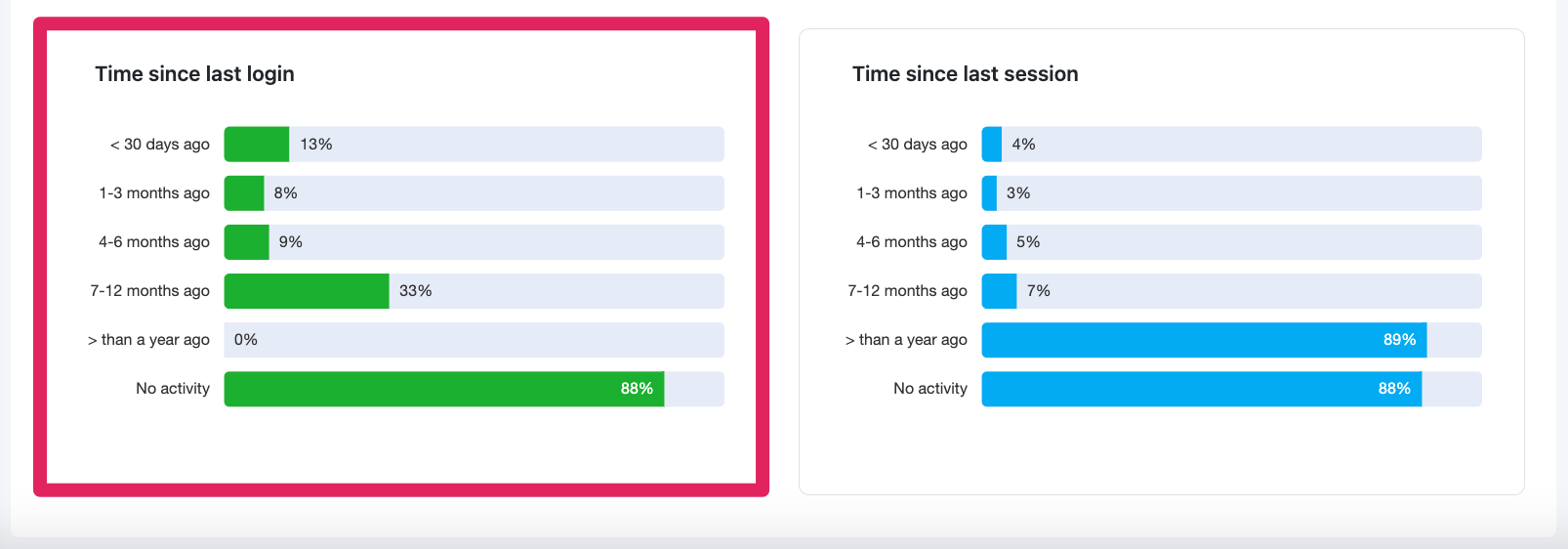 Time since last login

< 30 days ago 13%

1-3 months ago 8%

4-6 months ago 9%

7-12 months ago 33%

> than a year ago 0%

No activity 88%

Time since last session

< 30 days ago 4%

1-3 months ago 3%

4-6 months ago 5%

7-12 months ago 7%

> than a year ago 89%

No activity 88%